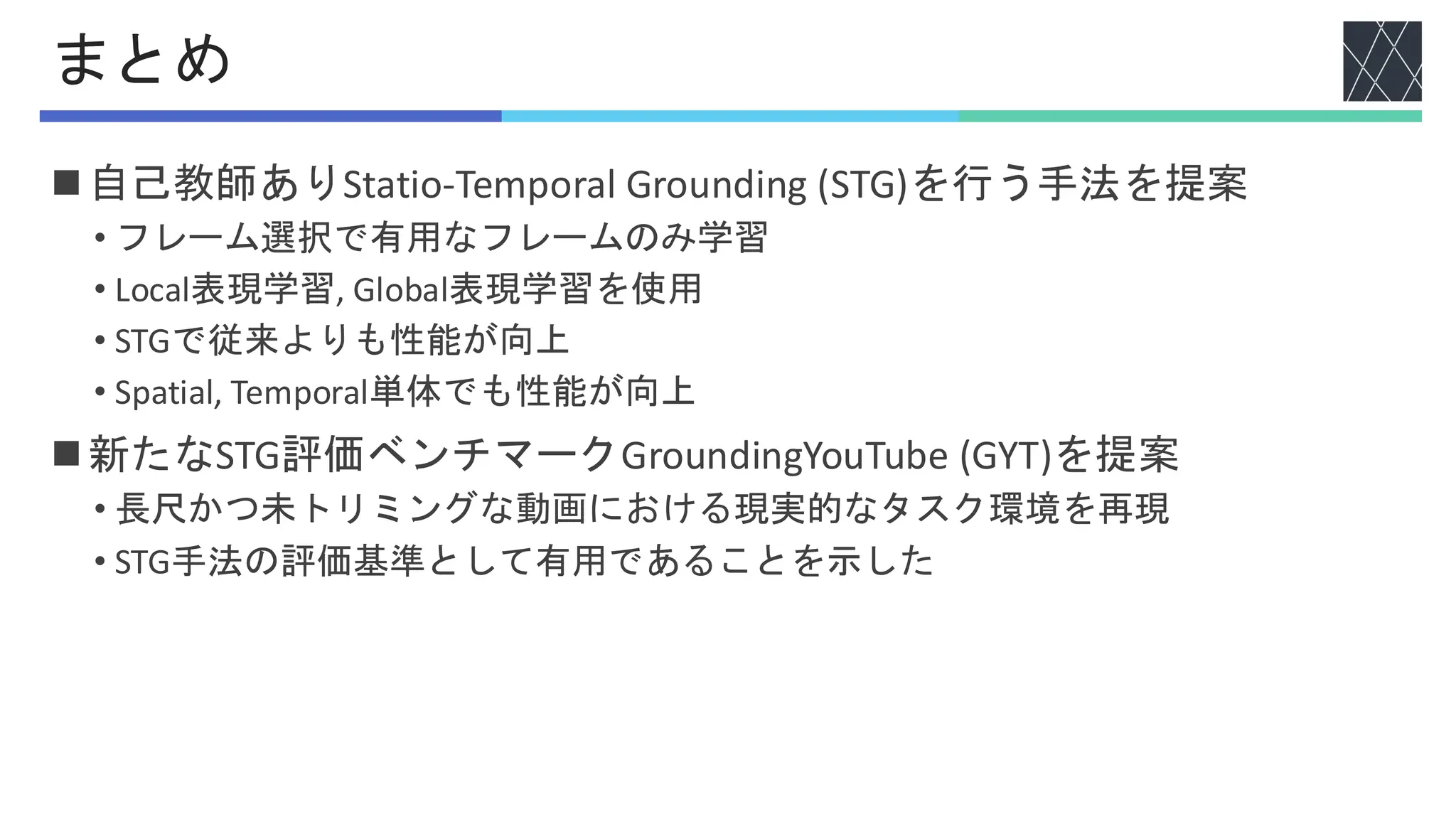 まとめ

■ 自己教師ありStatio-Temporal Grounding (STG)を行う手法を提案

• フレーム選択で有用なフレームのみ学習

• Local表現学習, Global表現学習を使用

• STGで従来よりも性能が向上

• Spatial, Temporal単体でも性能が向上

■ 新たなSTG評価ベンチマークGroundingYouTube (GYT)を提案

• 長尺かつ未トリミングな動画における現実的なタスク環境を再現

• STG手法の評価基準として有用であることを示した